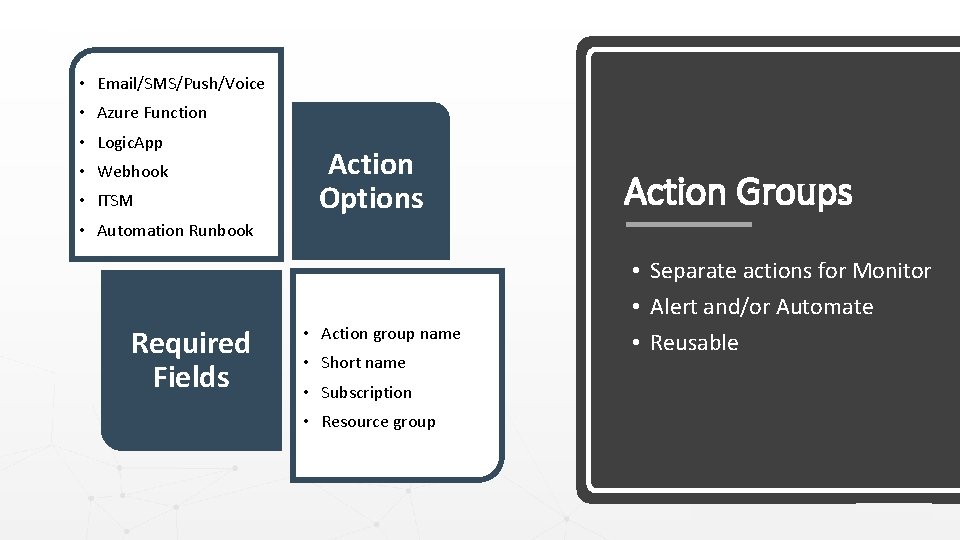 • Email/SMS/Push/Voice
• Azure Function
• LogicApp
• Webhook
• ITSM
• Automation Runbook

Action Options

Required Fields

• Action group name
• Short name
• Subscription
• Resource group

Action Groups

• Separate actions for Monitor
• Alert and/or Automate
• Reusable